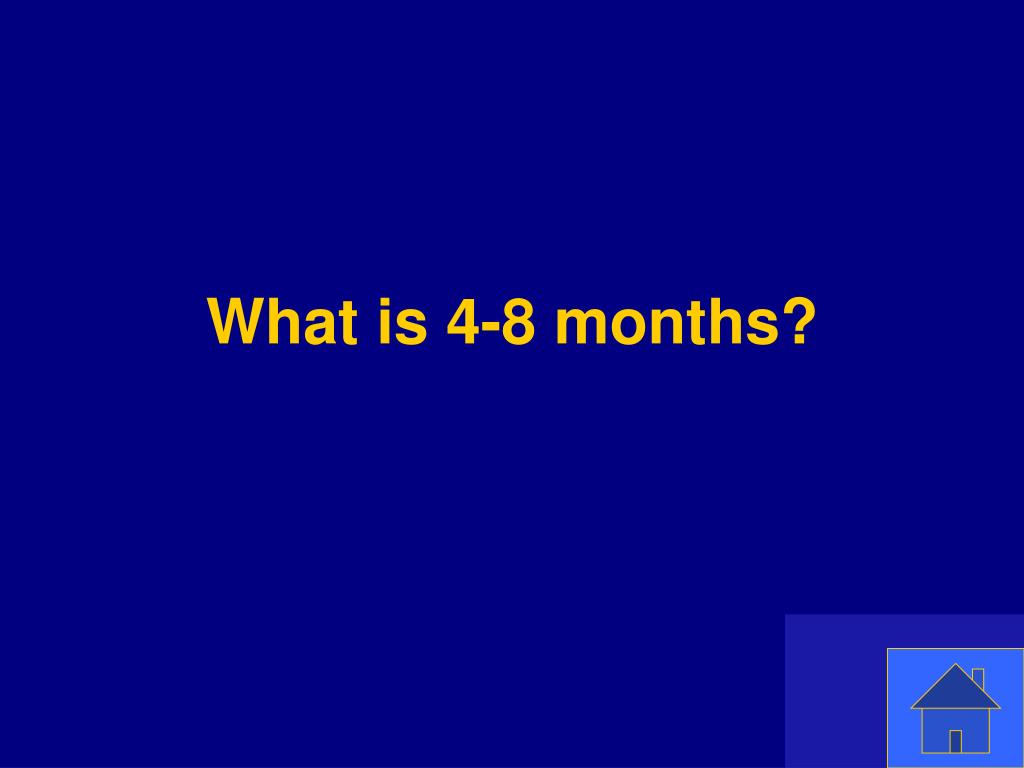 What is 4-8 months?